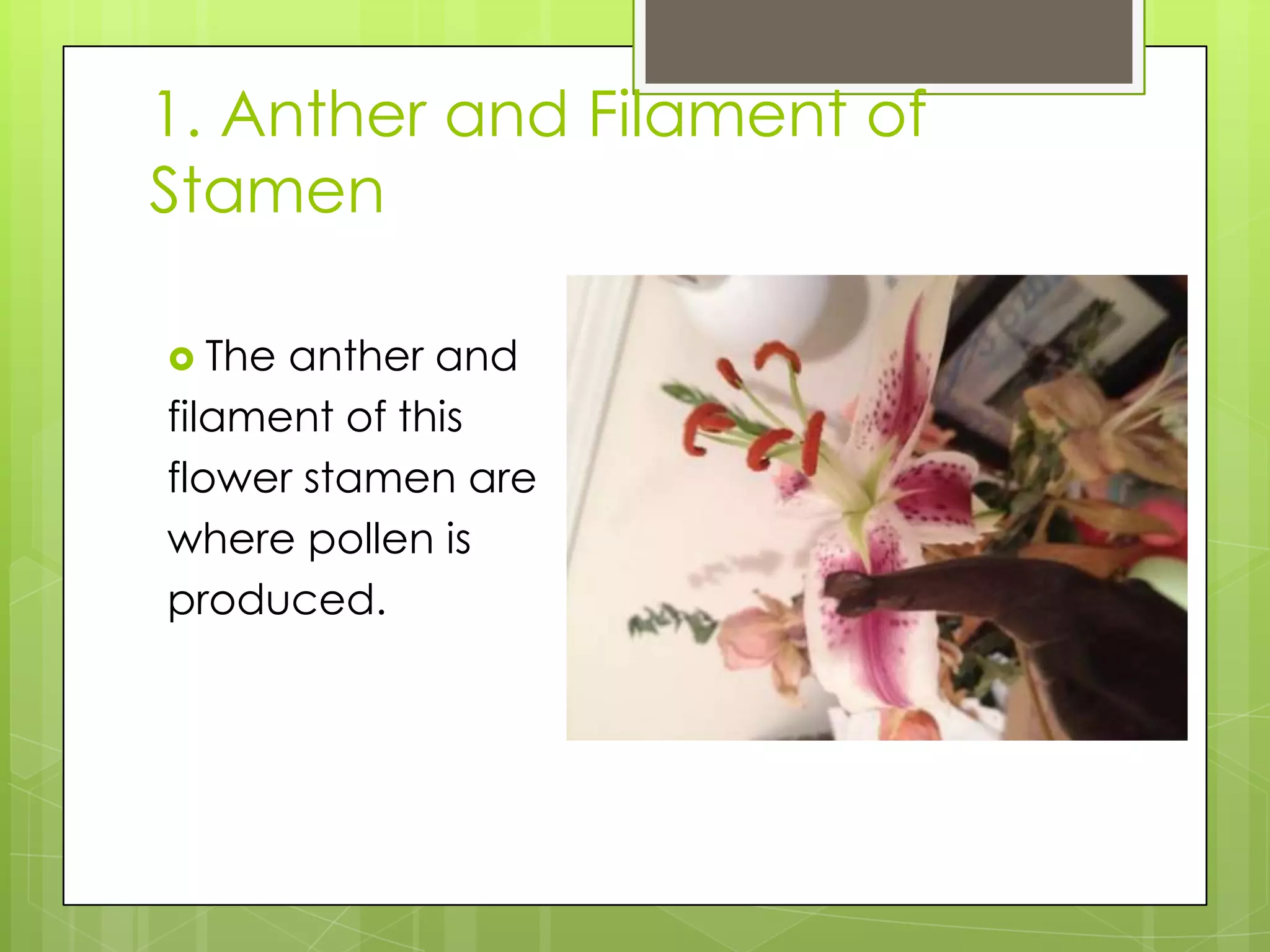 1. Anther and Filament of Stamen

The anther and filament of this flower stamen are where pollen is produced.